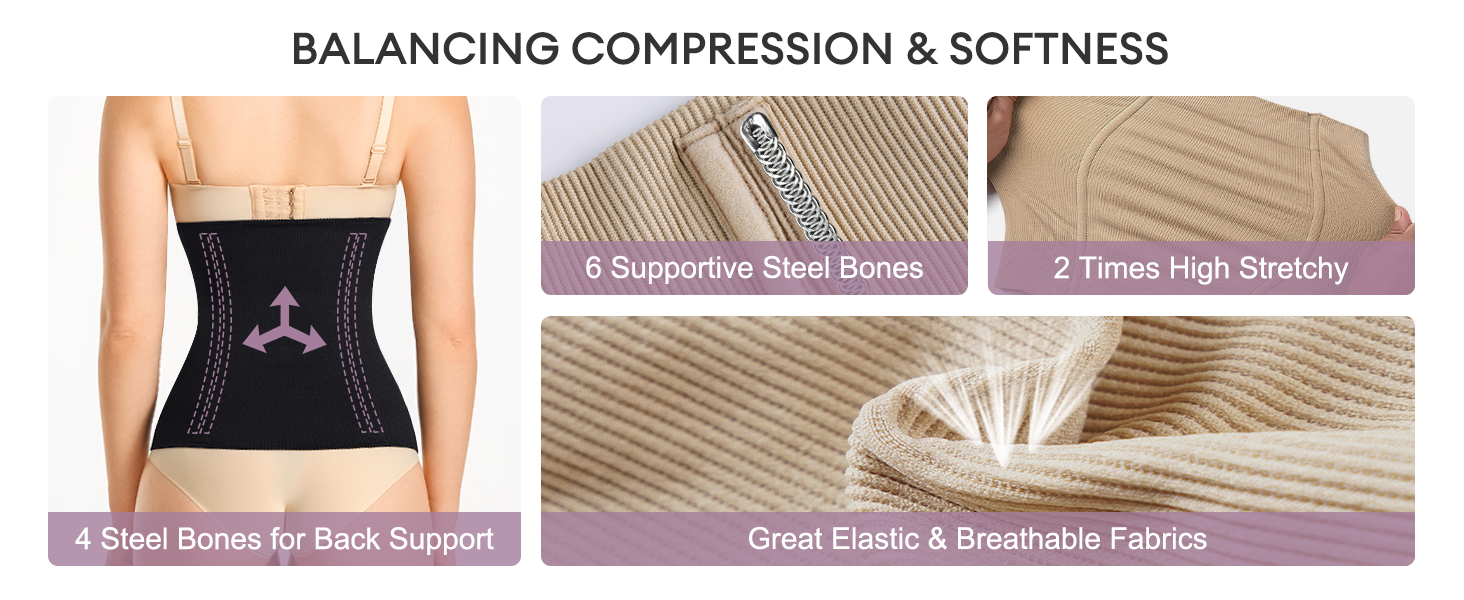 BALANCING COMPRESSION & SOFTNESS

4 Steel Bones for Back Support

6 Supportive Steel Bones

2 Times High Stretchy

Great Elastic & Breathable Fabrics